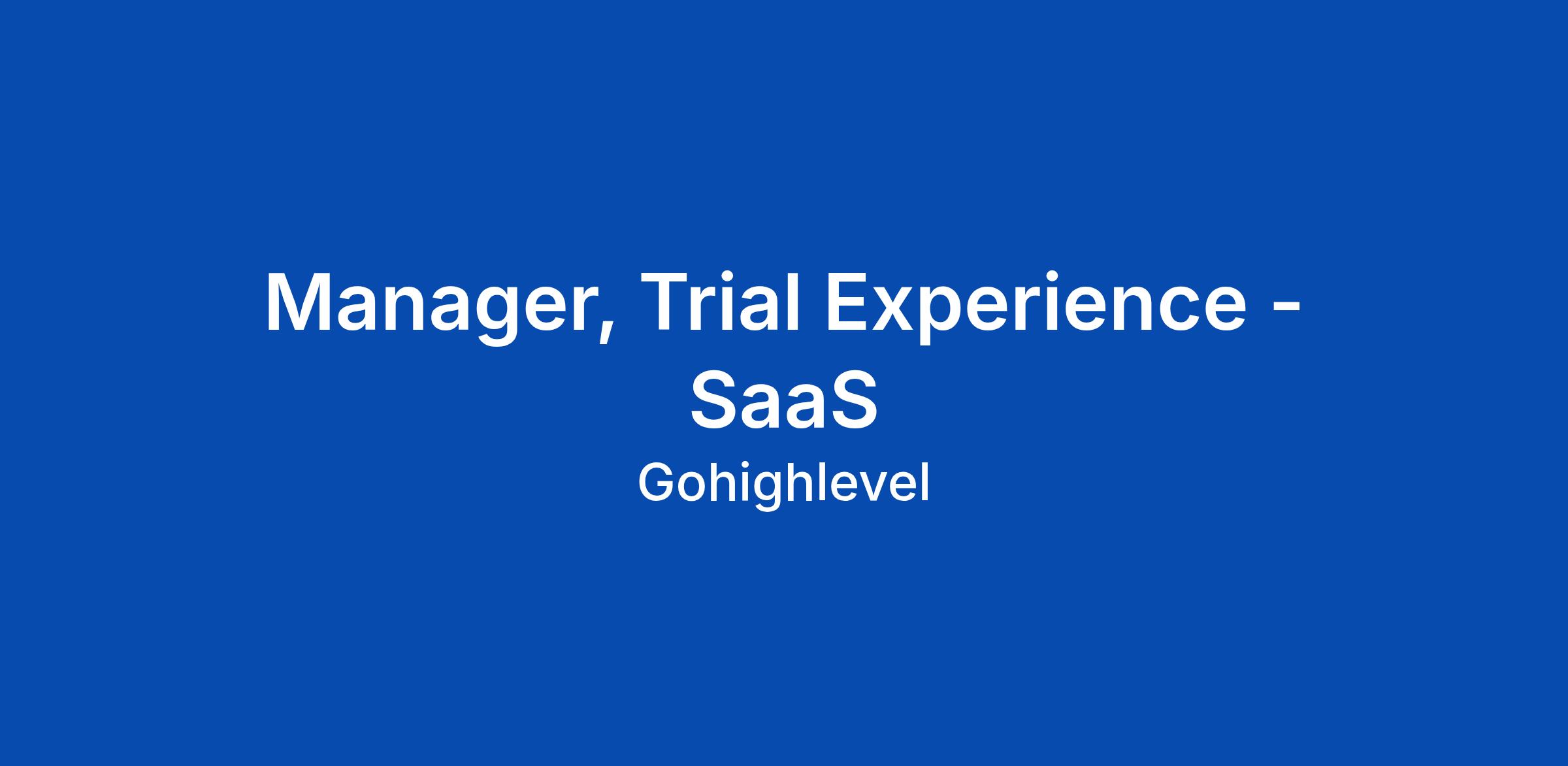 Manager, Trial Experience - SaaS

Gohighlevel